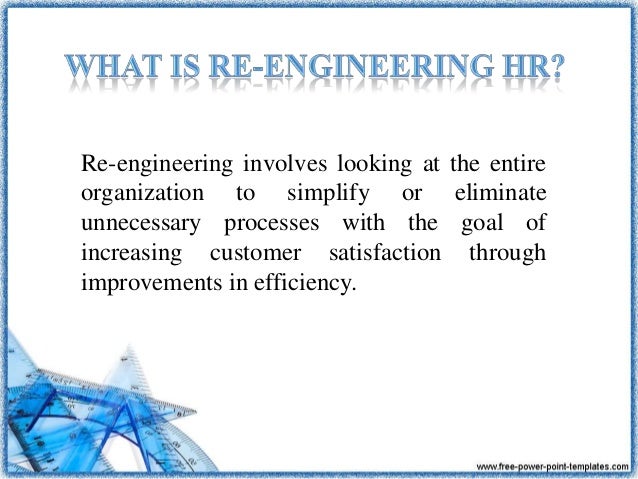 WHAT IS RE-ENGINEERING HR?

Re-engineering involves looking at the entire organization to simplify or eliminate unnecessary processes with the goal of increasing customer satisfaction through improvements in efficiency.

www.free-power-point-templates.com